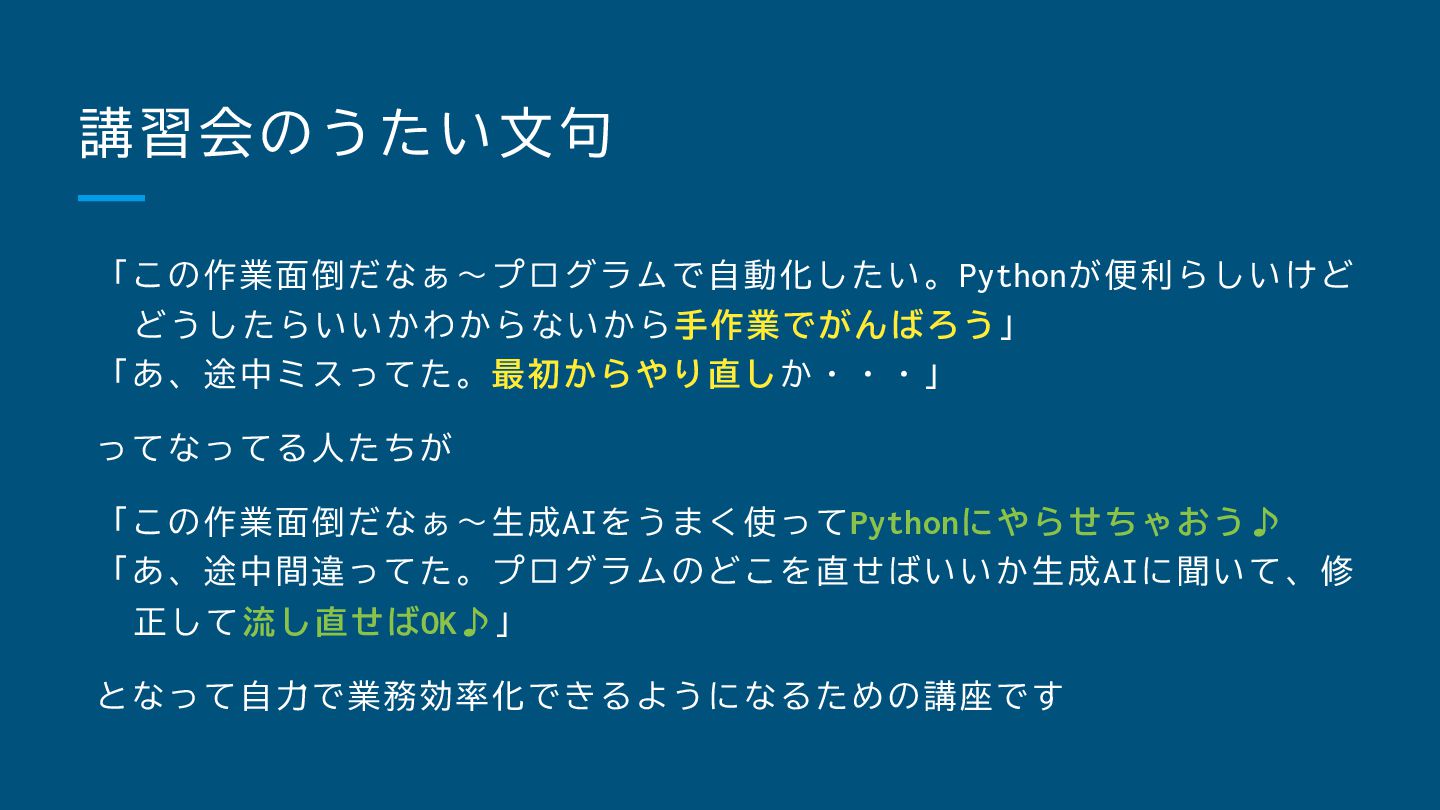 講習会のうたい文句

「この作業面倒だなぁ～プログラムで自動化したい。Pythonが便利らしいけどどうしたらいいかわからないから手作業でがんばろう」
「あ、途中ミスってた。最初からやり直しか・・・」

ってなってる人たちが

「この作業面倒だなぁ～生成AIをうまく使ってPythonにやらせちゃおう♪
「あ、途中間違ってた。プログラムのどこを直せばいいか生成AIに聞いて、修正して流し直せばOK♪」

となって自力で業務効率化できるようになるための講座です